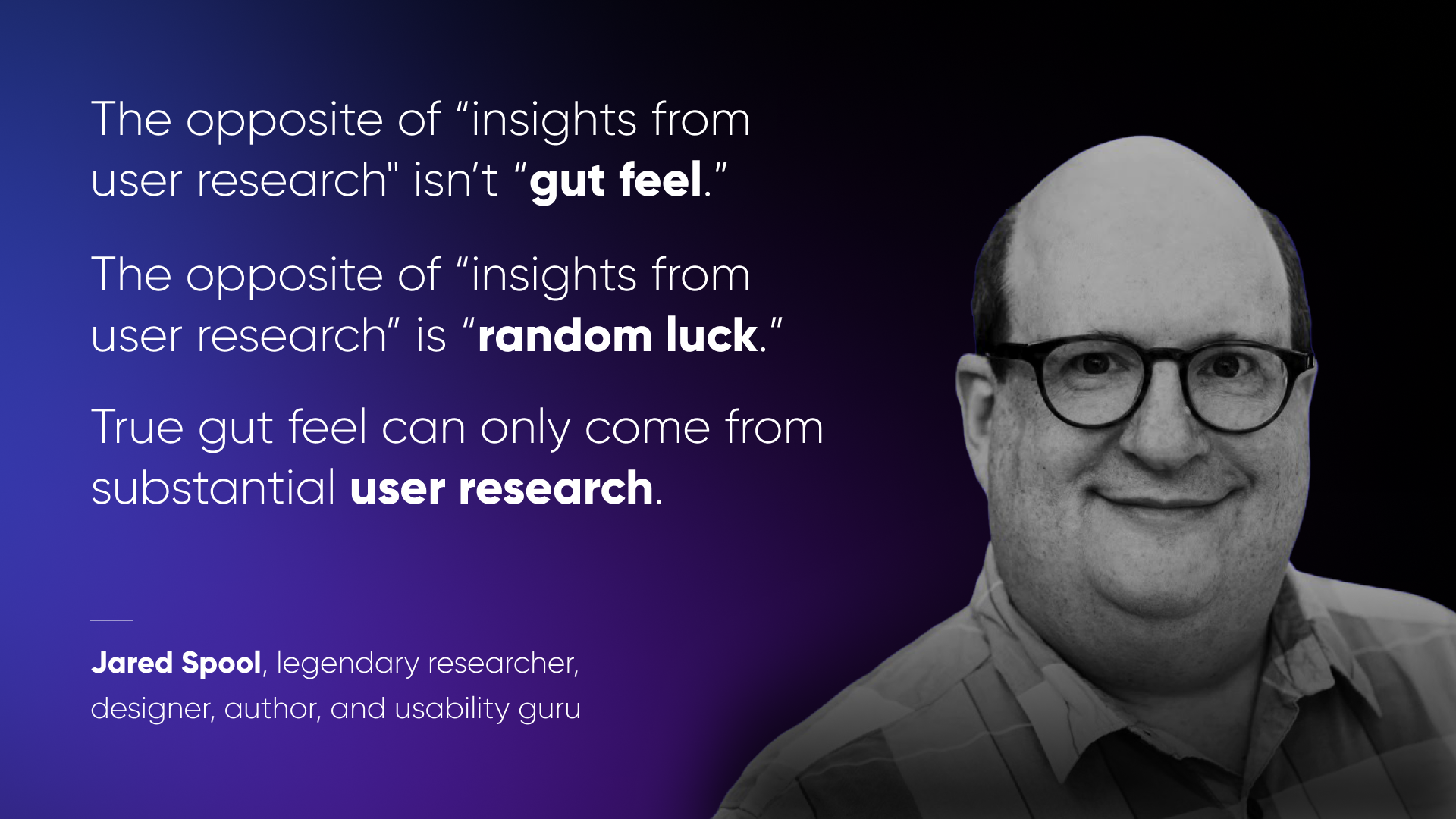 The opposite of “insights from user research" isn’t “gut feel.”

The opposite of “insights from user research” is “random luck.”

True gut feel can only come from substantial user research.

Jared Spool, legendary researcher, designer, author, and usability guru